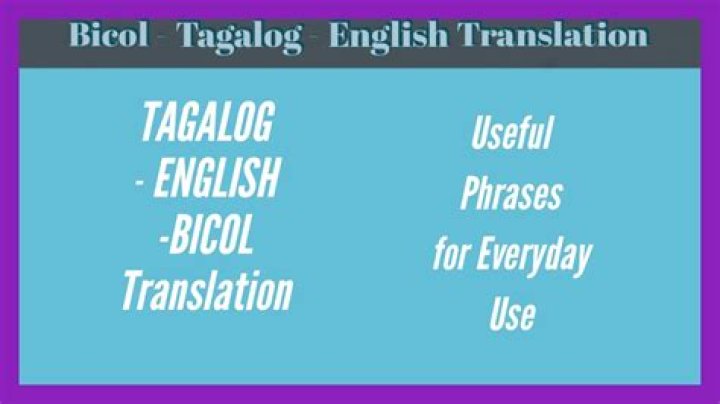 Bicol - Tagalog - English Translation

TAGALOG - ENGLISH -BICOL Translation

Useful Phrases for Everyday Use